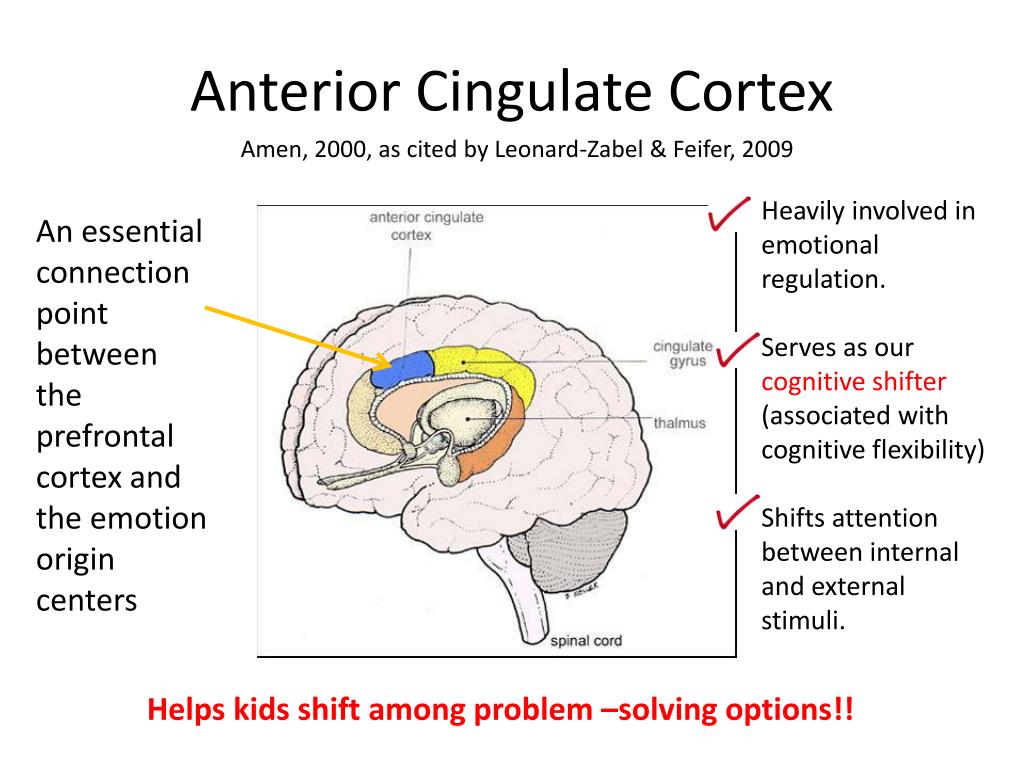 Anterior Cingulate Cortex

Amen, 2000, as cited by Leonard-Zabel & Feifer, 2009

An essential connection point between the prefrontal cortex and the emotion origin centers

anterior cingulate cortex

cingulate gyrus

thalmus

spinal cord

Heavily involved in emotional regulation.

Serves as our cognitive shifter (associated with cognitive flexibility)

Shifts attention between internal and external stimuli.

Helps kids shift among problem –solving options!!